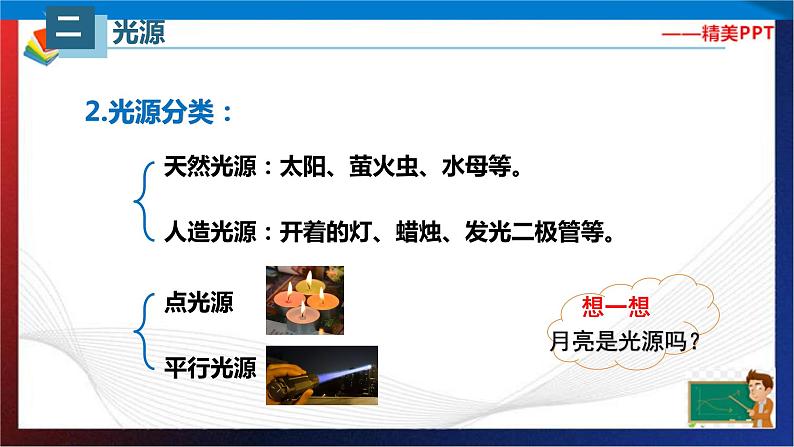 二 光源

——精美PPT

2.光源分类：

天然光源：太阳、萤火虫、水母等。

人造光源：开着的灯、蜡烛、发光二极管等。

点光源

平行光源

想一想

月亮是光源吗？